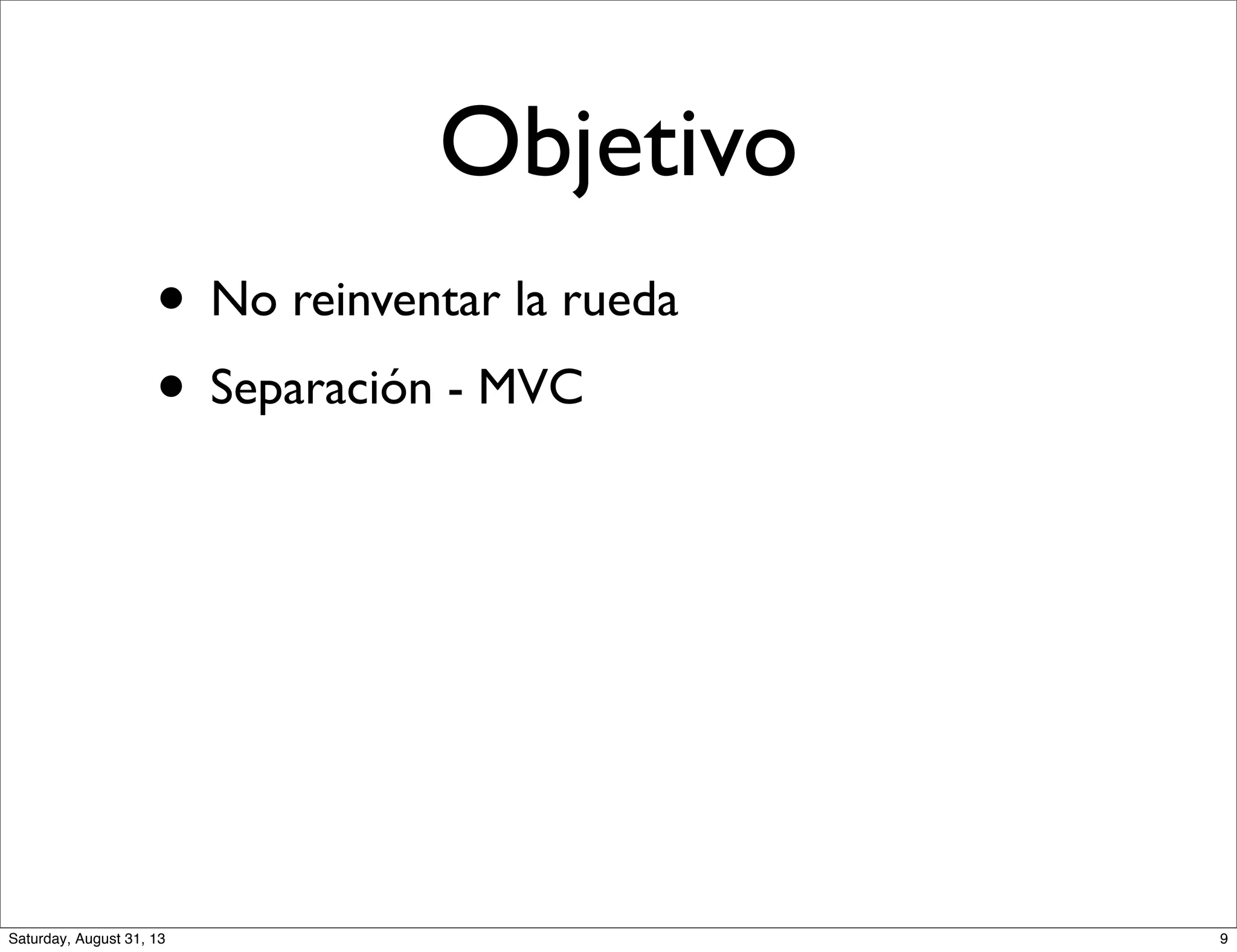 Objetivo

• No reinventar la rueda

• Separación - MVC

Saturday, August 31, 13

9